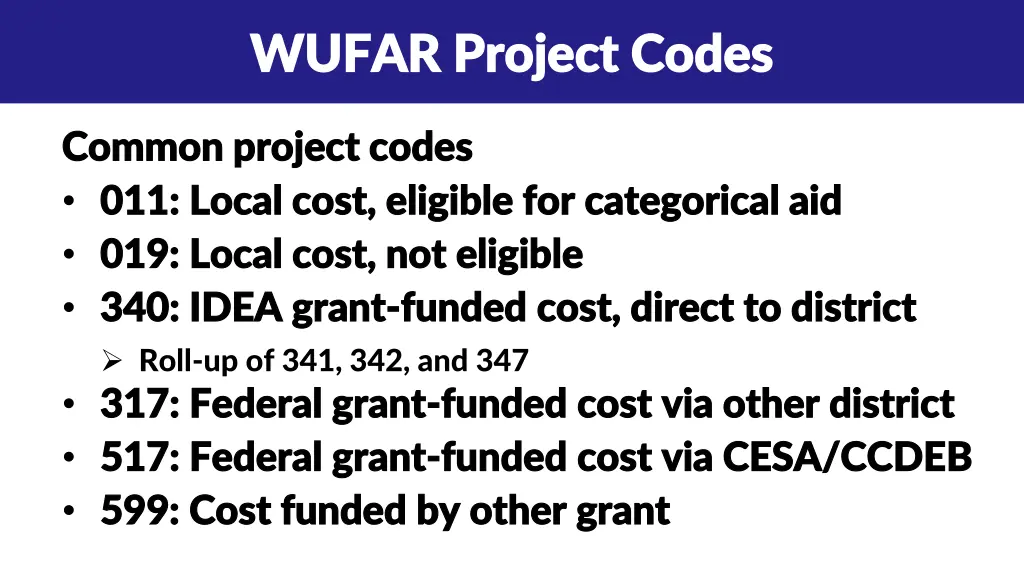 WUFAR Project Codes

Common project codes
• 011: Local cost, eligible for categorical aid
• 019: Local cost, not eligible
• 340: IDEA grant-funded cost, direct to district
  ➢ Roll-up of 341, 342, and 347
• 317: Federal grant-funded cost via other district
• 517: Federal grant-funded cost via CESA/CCDEB
• 599: Cost funded by other grant